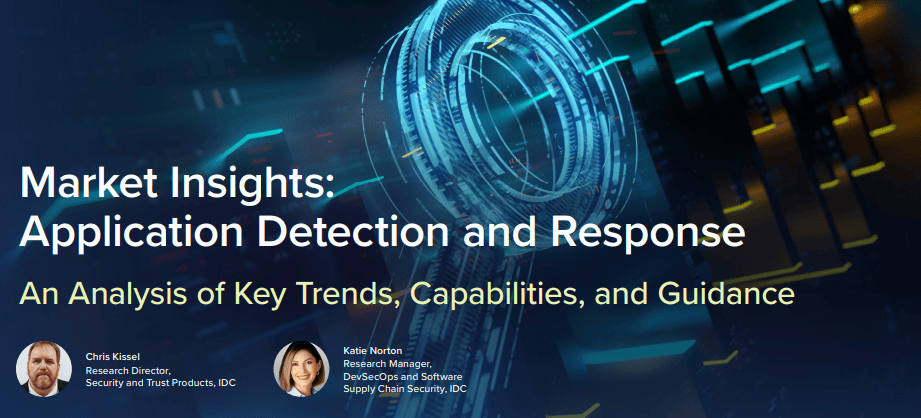 Market Insights:
Application Detection and Response

An Analysis of Key Trends, Capabilities, and Guidance

Chris Kissel
Research Director,
Security and Trust Products, IDC

Katie Norton
Research Manager,
DevSecOps and Software
Supply Chain Security, IDC